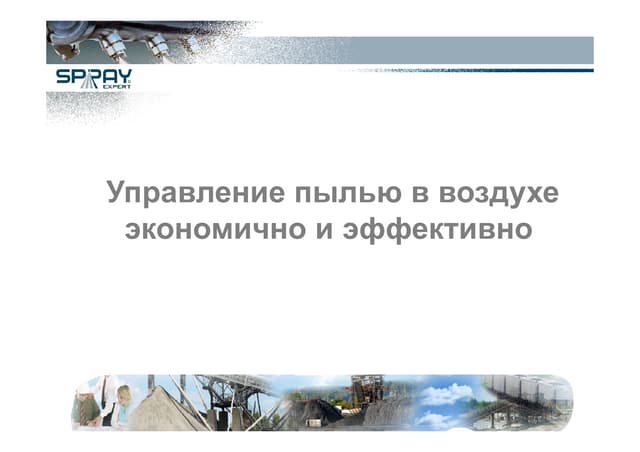 SPRAY EXPERT

Управление пылью в воздухе экономично и эффективно